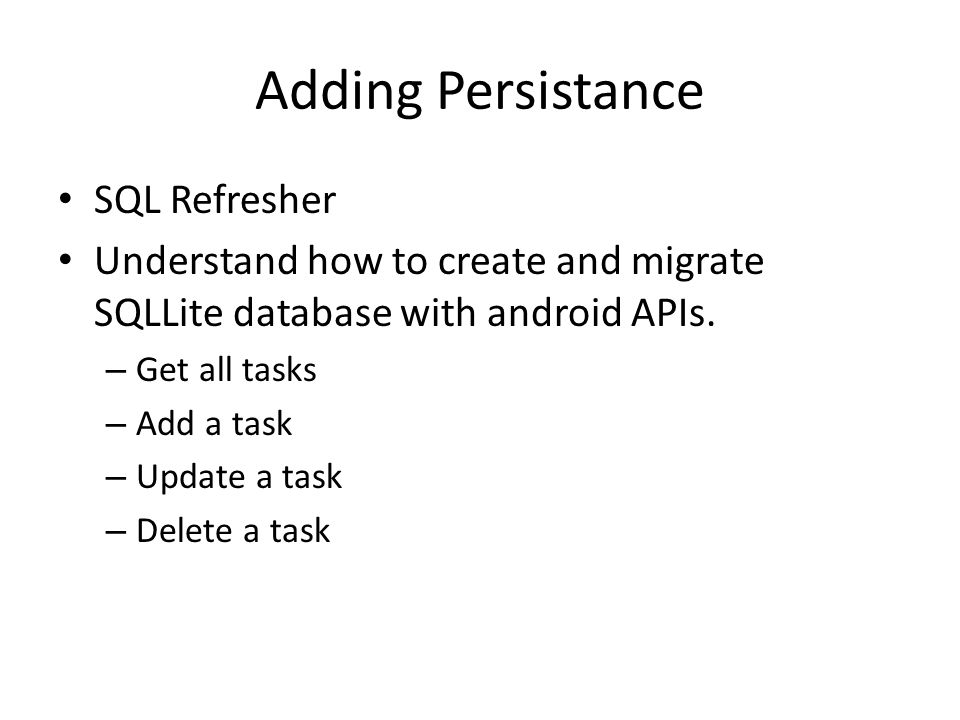 Adding Persistance

• SQL Refresher
• Understand how to create and migrate SQLLite database with android APIs.
– Get all tasks
– Add a task
– Update a task
– Delete a task